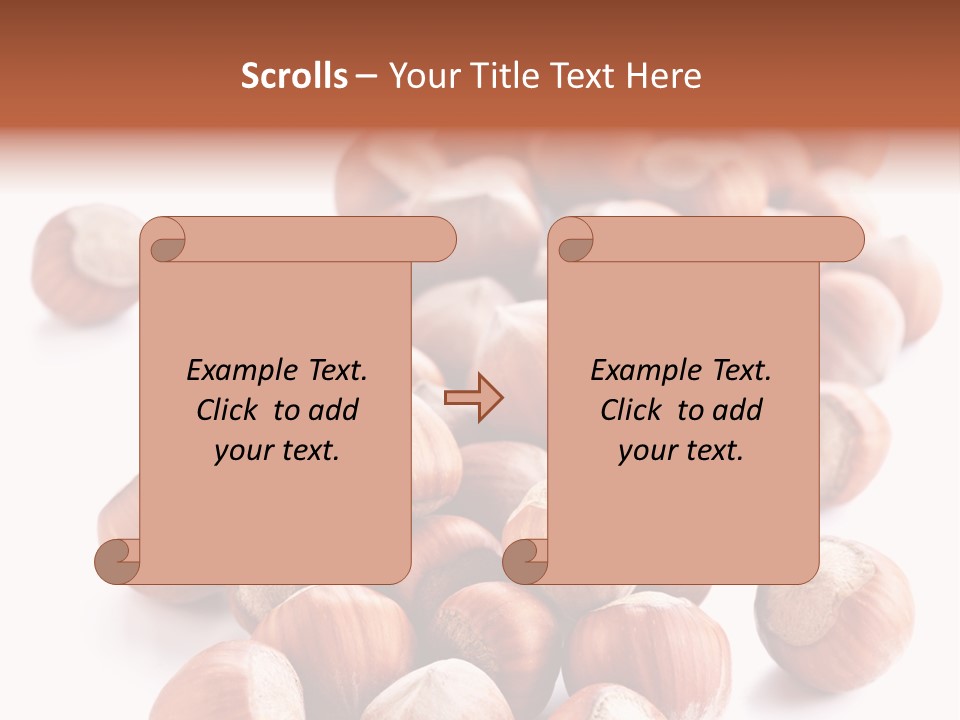 Scrolls – Your Title Text Here

Example Text. Click to add your text.

Example Text. Click to add your text.